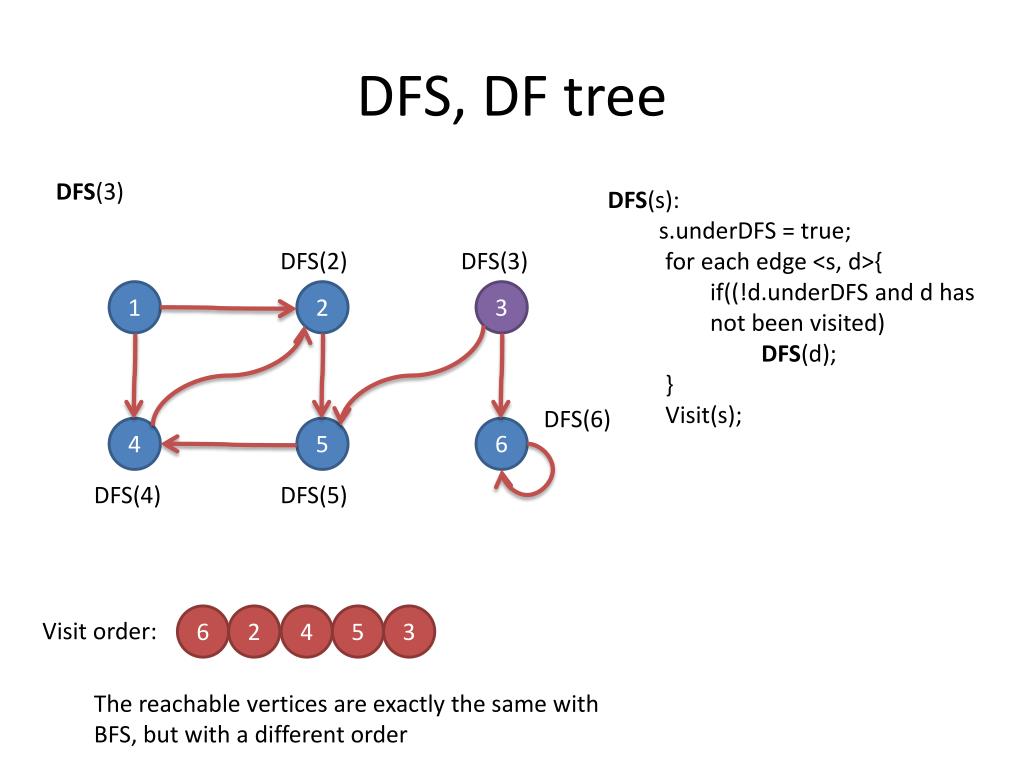 DFS, DF tree

DFS(3)

DFS(2)

DFS(3)

1

2

3

4

5

6

DFS(6)

DFS(4)

DFS(5)

DFS(s):
s.underDFS = true;
for each edge <s, d>{
if((!d.underDFS and d has not been visited)
DFS(d);
}
Visit(s);

Visit order:

6 2 4 5 3

The reachable vertices are exactly the same with BFS, but with a different order